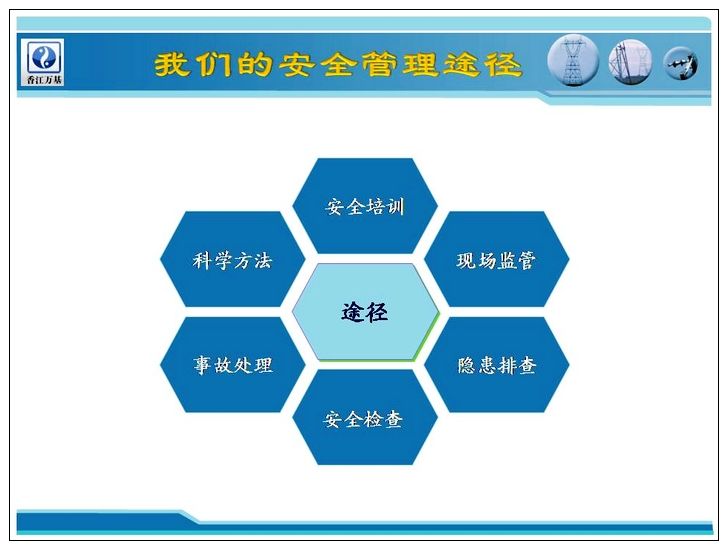 香江万基

我们的安全管理途径

安全培训

科学方法

现场监管

途径

事故处理

隐患排查

安全检查